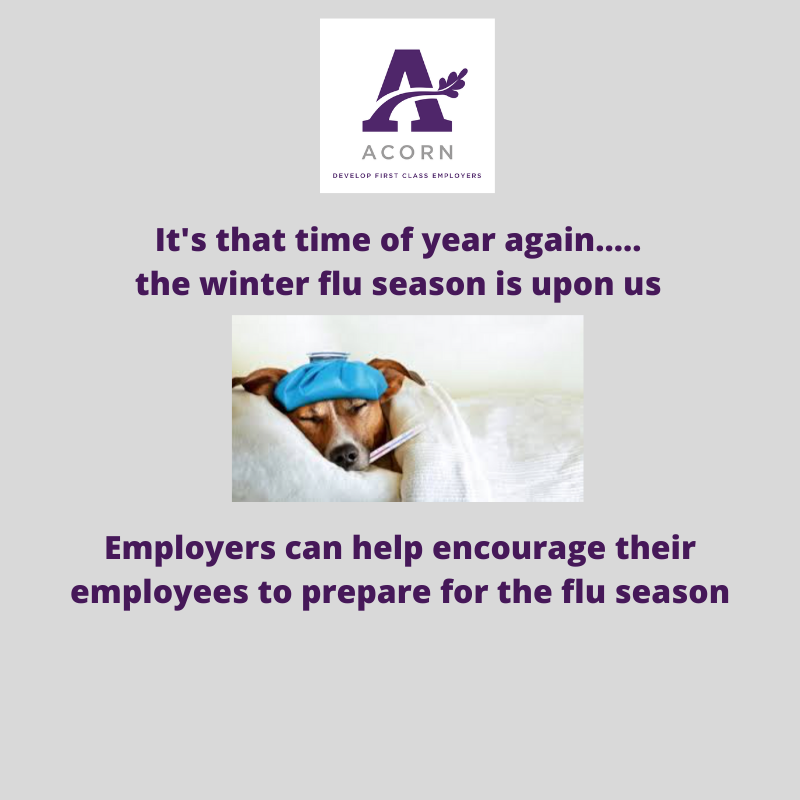 A
ACORN
DEVELOP FIRST CLASS EMPLOYERS

It's that time of year again..... the winter flu season is upon us

Employers can help encourage their employees to prepare for the flu season